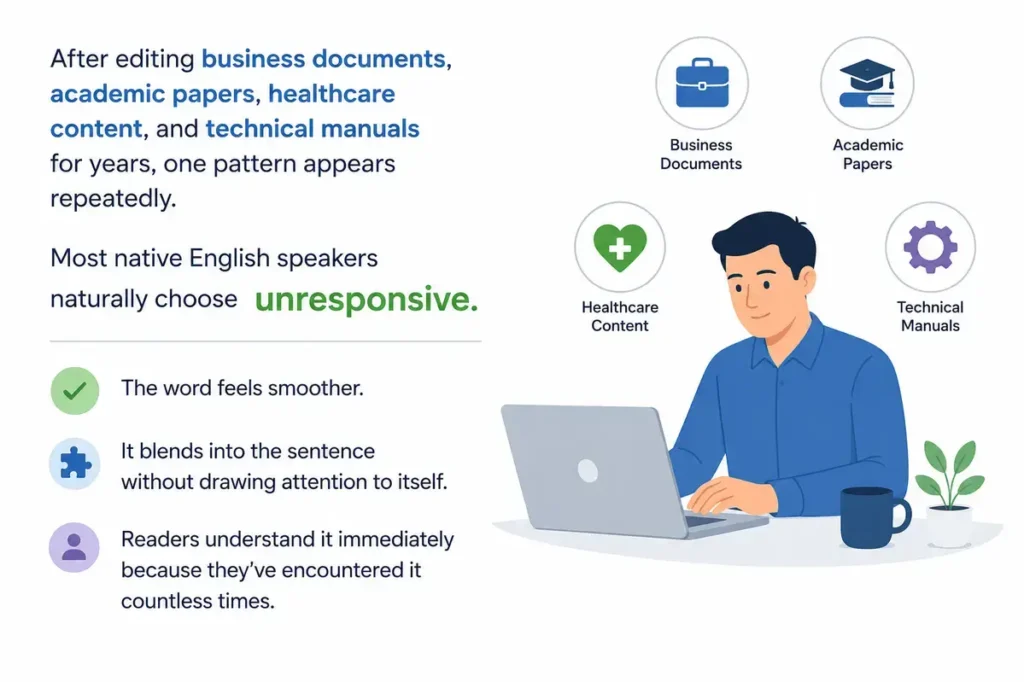 After editing business documents, academic papers, healthcare content, and technical manuals for years, one pattern appears repeatedly.

Most native English speakers naturally choose unresponsive.

The word feels smoother.

It blends into the sentence without drawing attention to itself.

Readers understand it immediately because they've encountered it countless times.

Business Documents

Academic Papers

Healthcare Content

Technical Manuals